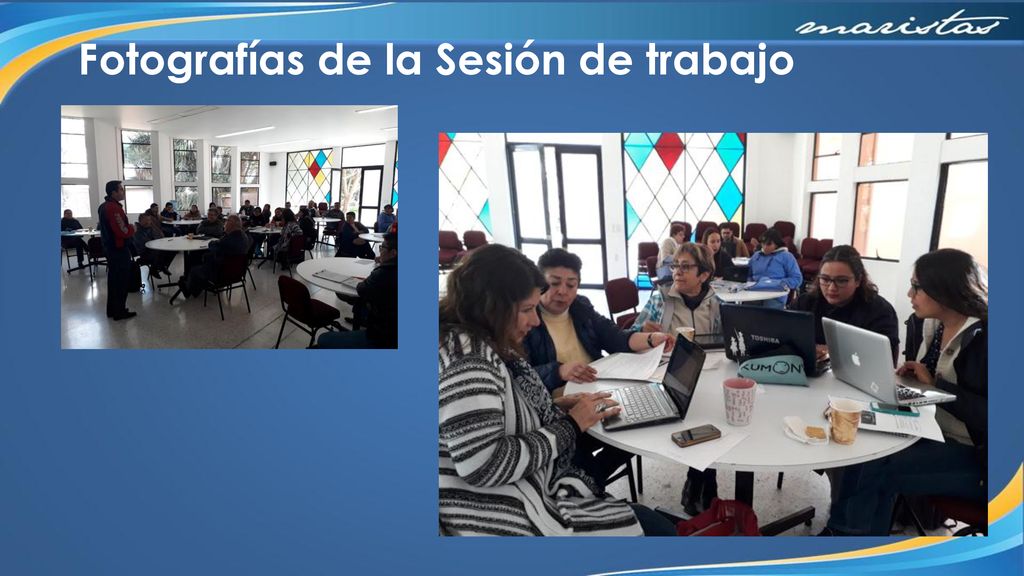 maristas

Fotografías de la Sesión de trabajo

TOSHIBA

KUMON